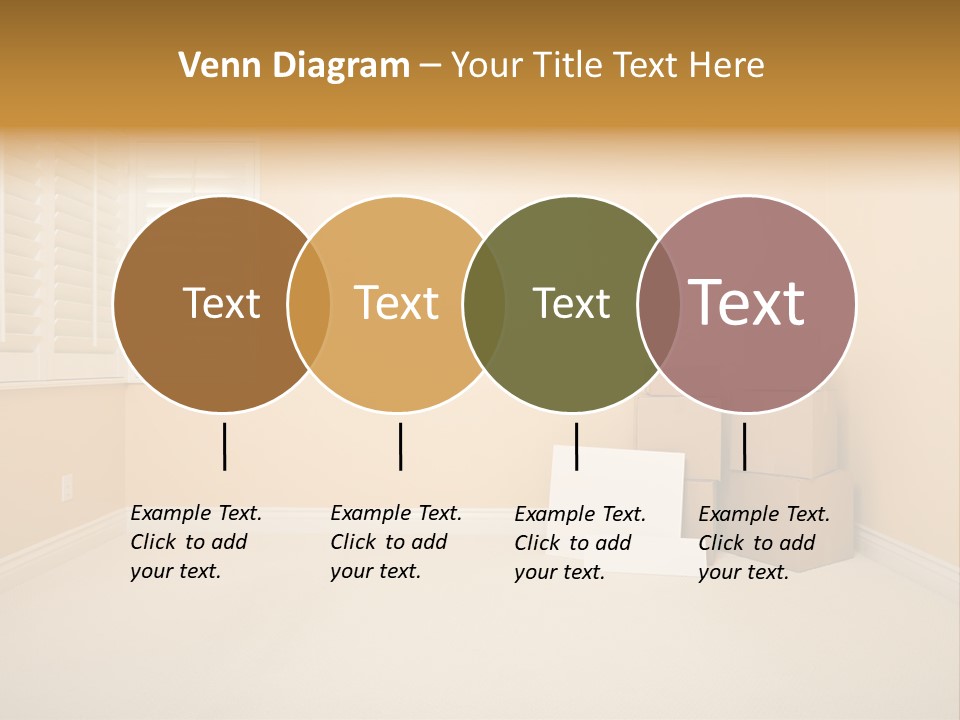 Venn Diagram – Your Title Text Here

Text

Text

Text

Text

Example Text. Click to add your text.

Example Text. Click to add your text.

Example Text. Click to add your text.

Example Text. Click to add your text.